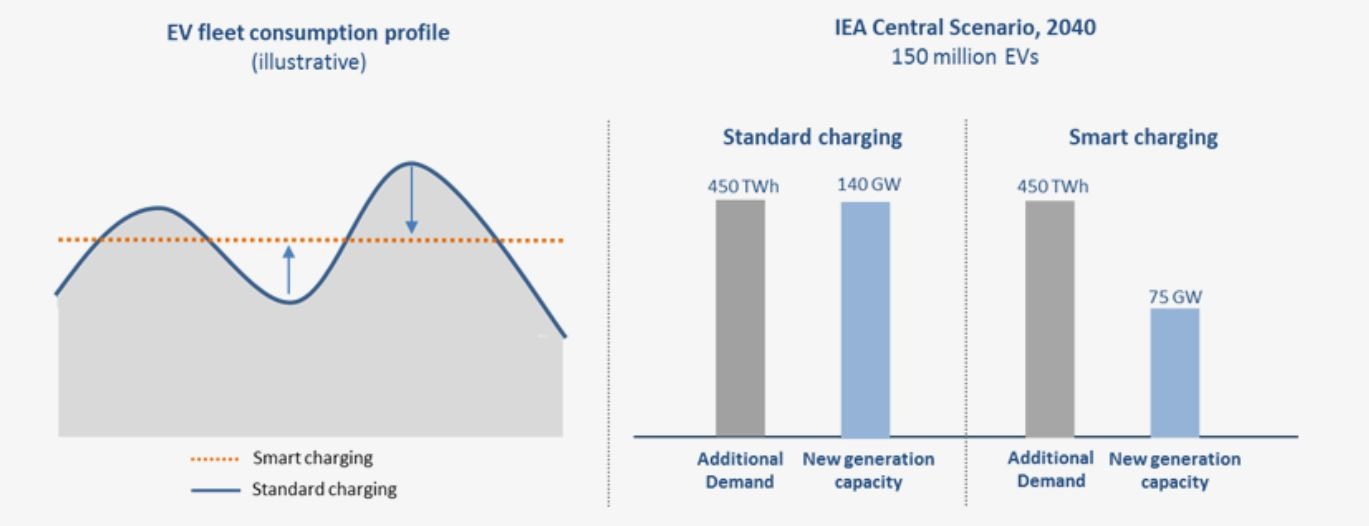 EV fleet consumption profile
(illustrative)

Smart charging
Standard charging

IEA Central Scenario, 2040
150 million EVs

Standard charging

450 TWh
140 GW

Additional Demand
New generation capacity

Smart charging

450 TWh
75 GW

Additional Demand
New generation capacity